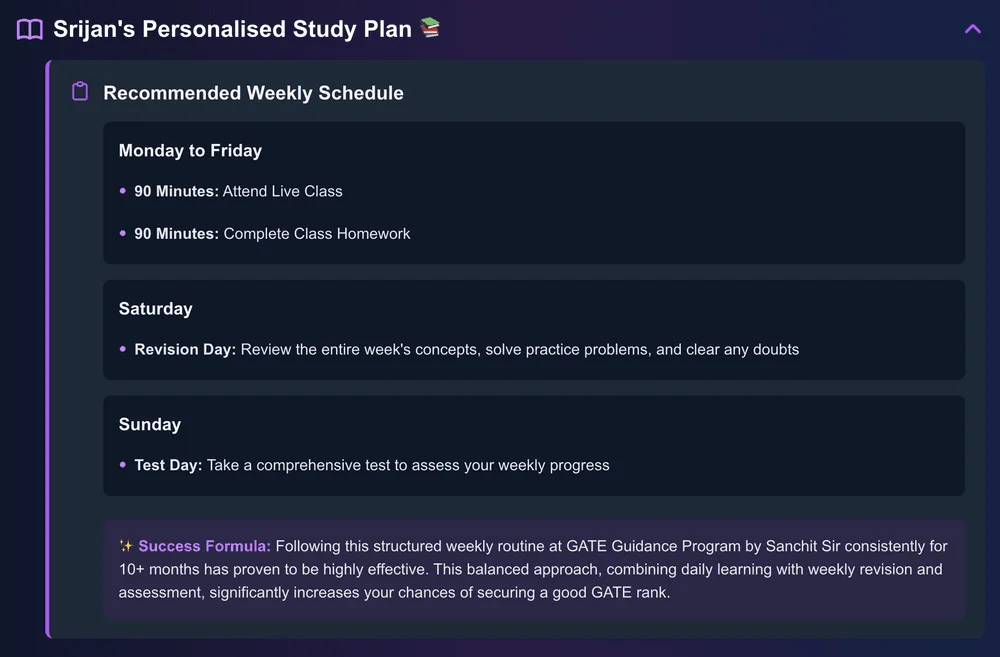 Srijan's Personalised Study Plan 📚

Recommended Weekly Schedule

Monday to Friday

• 90 Minutes: Attend Live Class

• 90 Minutes: Complete Class Homework

Saturday

• Revision Day: Review the entire week's concepts, solve practice problems, and clear any doubts

Sunday

• Test Day: Take a comprehensive test to assess your weekly progress

✨ Success Formula: Following this structured weekly routine at GATE Guidance Program by Sanchit Sir consistently for 10+ months has proven to be highly effective. This balanced approach, combining daily learning with weekly revision and assessment, significantly increases your chances of securing a good GATE rank.